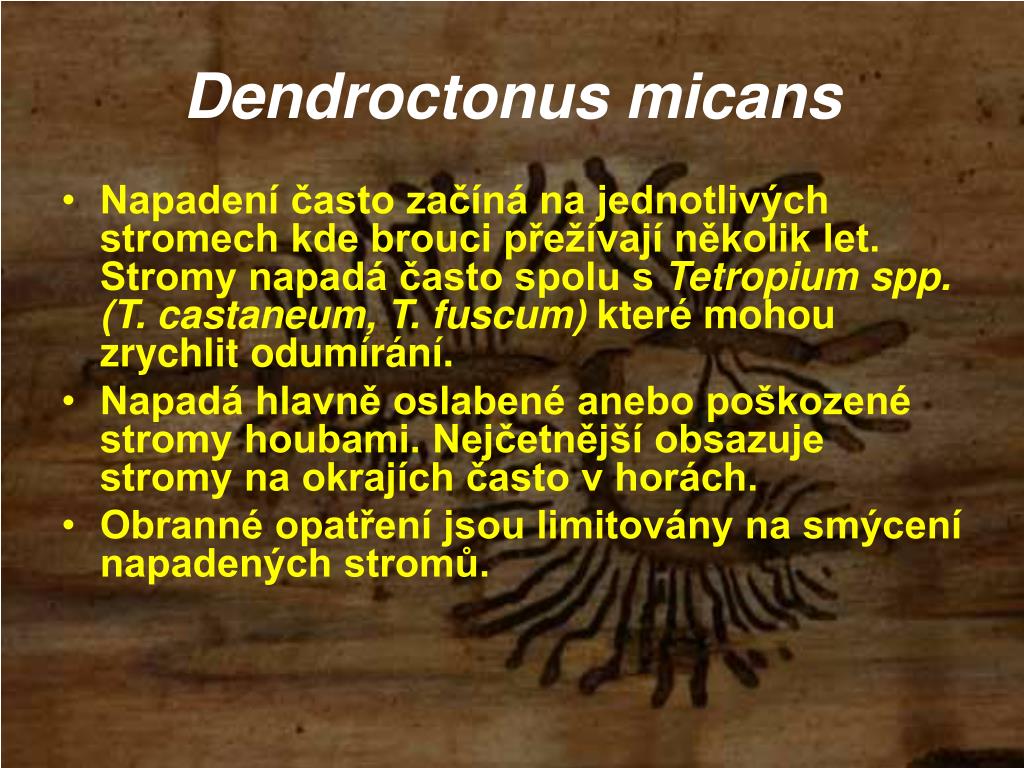 Dendroctonus micans

• Napadení často začíná na jednotlivých stromech kde brouci přežívají několik let. Stromy napadá často spolu s Tetropium spp. (T. castaneum, T. fuscum) které mohou zrychlit odumírání.
• Napadá hlavně oslabené anebo poškozené stromy houbami. Nejčetnější obsazuje stromy na okrajích často v horách.
• Obranné opatření jsou limitovány na smýcení napadených stromů.